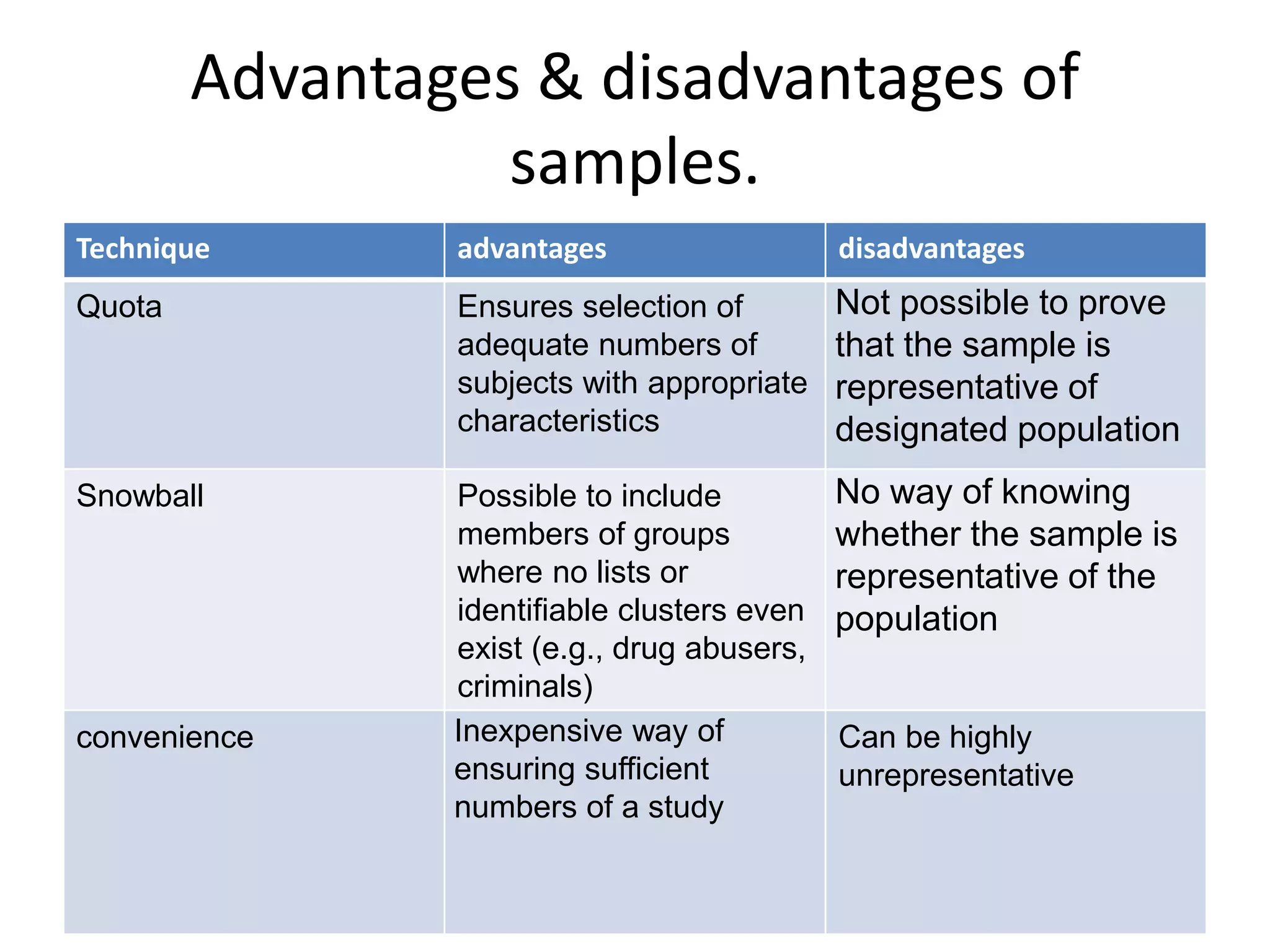 Advantages & disadvantages of samples.

| Technique | advantages | disadvantages |
|---|---|---|
| Quota | Ensures selection of adequate numbers of subjects with appropriate characteristics | Not possible to prove that the sample is representative of designated population |
| Snowball | Possible to include members of groups where no lists or identifiable clusters even exist (e.g., drug abusers, criminals) | No way of knowing whether the sample is representative of the population |
| convenience | Inexpensive way of ensuring sufficient numbers of a study | Can be highly unrepresentative |